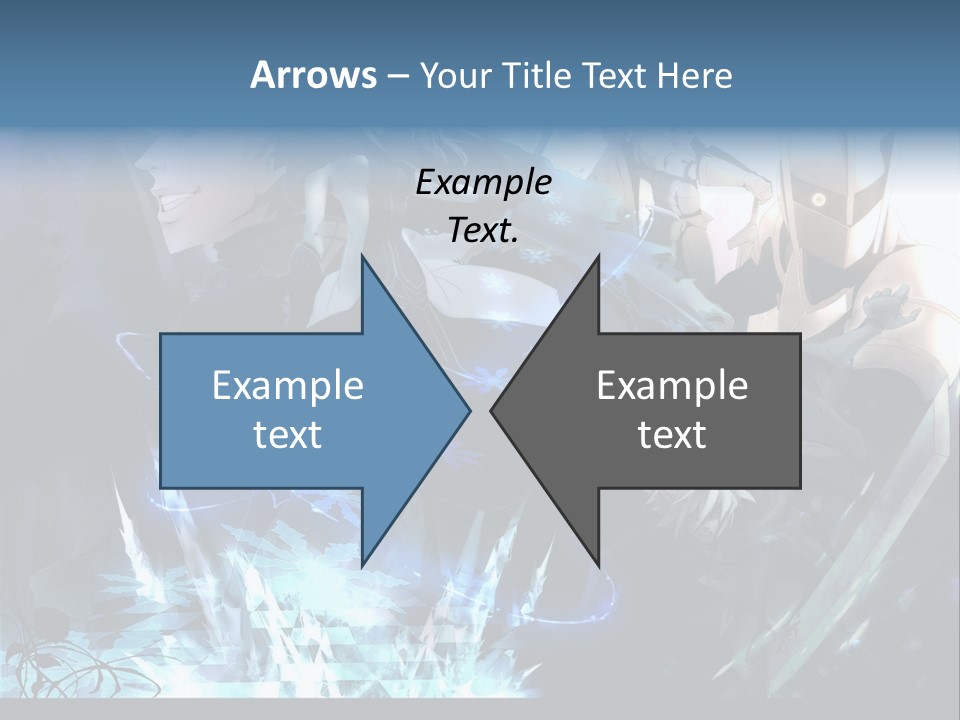 Arrows – Your Title Text Here

Example Text.

Example text

Example text